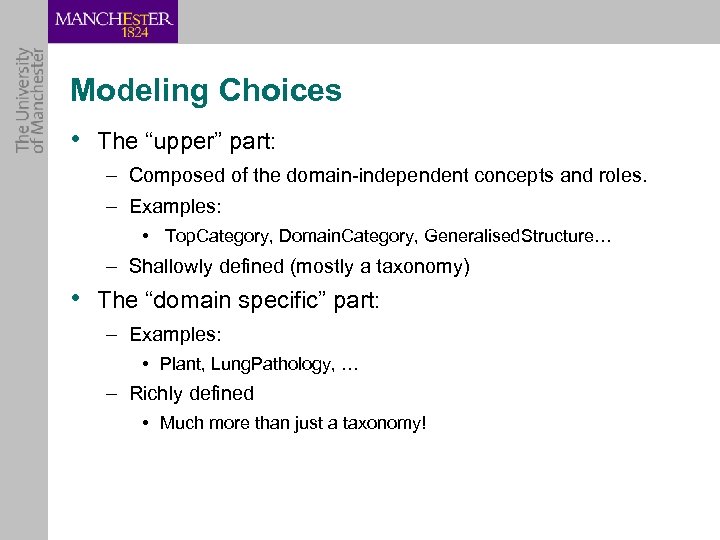 MANCHESTER
1824

The University of Manchester

Modeling Choices

• The “upper” part:
– Composed of the domain-independent concepts and roles.
– Examples:
• TopCategory, DomainCategory, GeneralisedStructure…
– Shallowly defined (mostly a taxonomy)

• The “domain specific” part:
– Examples:
• Plant, LungPathology, …
– Richly defined
• Much more than just a taxonomy!